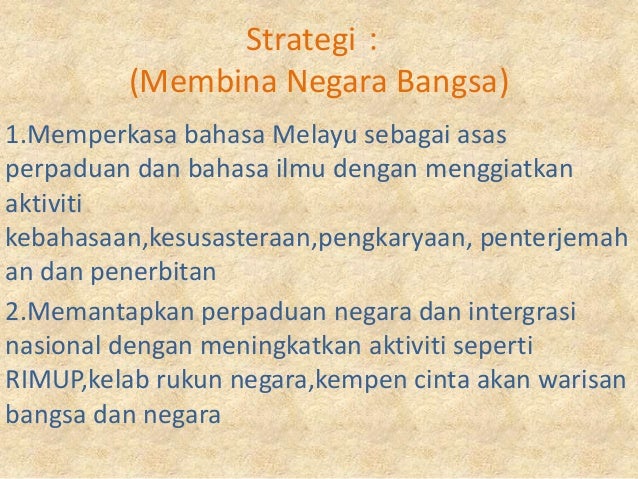 Strategi :
(Membina Negara Bangsa)

1.Memperkasa bahasa Melayu sebagai asas perpaduan dan bahasa ilmu dengan menggiatkan aktiviti kebahasaan,kesusasteraan,pengkaryaan, penterjemahan dan penerbitan

2.Memantapkan perpaduan negara dan intergrasi nasional dengan meningkatkan aktiviti seperti RIMUP,kelab rukun negara,kempen cinta akan warisan bangsa dan negara